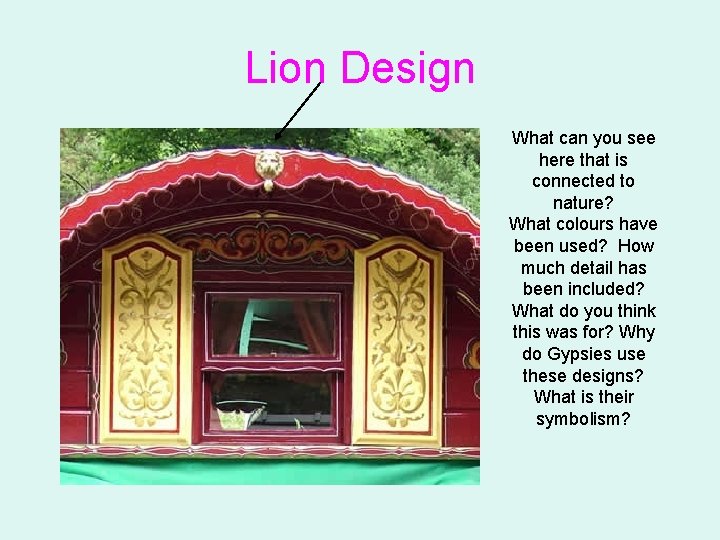 Lion Design

What can you see here that is connected to nature? What colours have been used? How much detail has been included? What do you think this was for? Why do Gypsies use these designs? What is their symbolism?